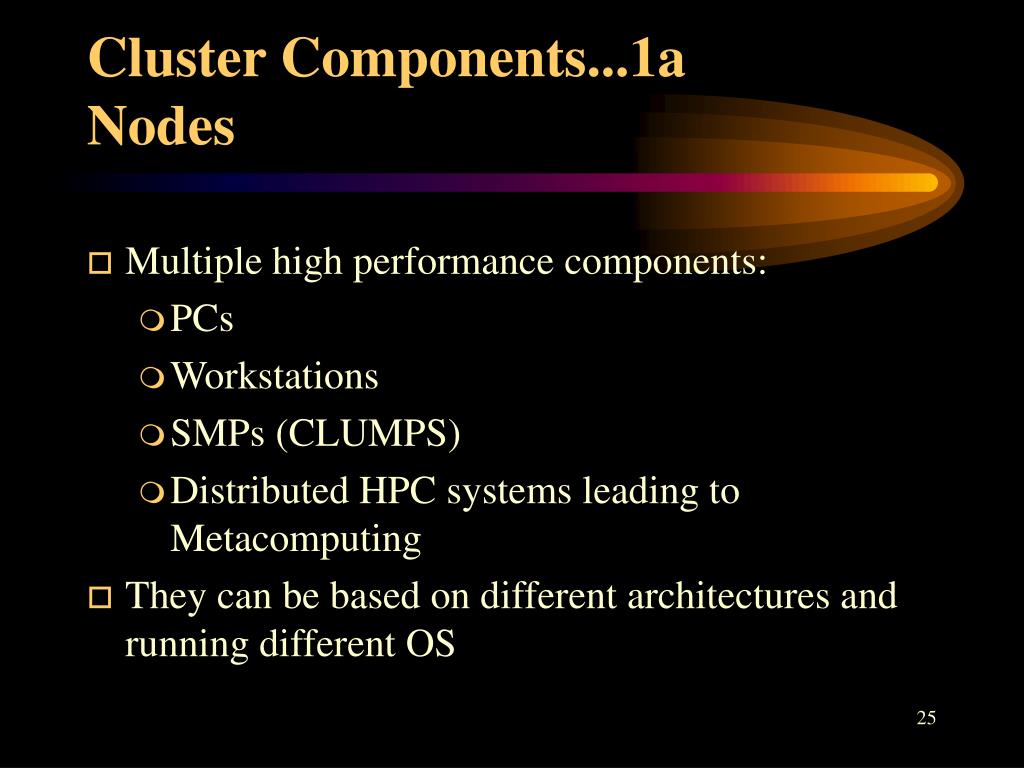 Cluster Components...1a
Nodes

Multiple high performance components:
PCs
Workstations
SMPs (CLUMPS)
Distributed HPC systems leading to Metacomputing

They can be based on different architectures and running different OS

25